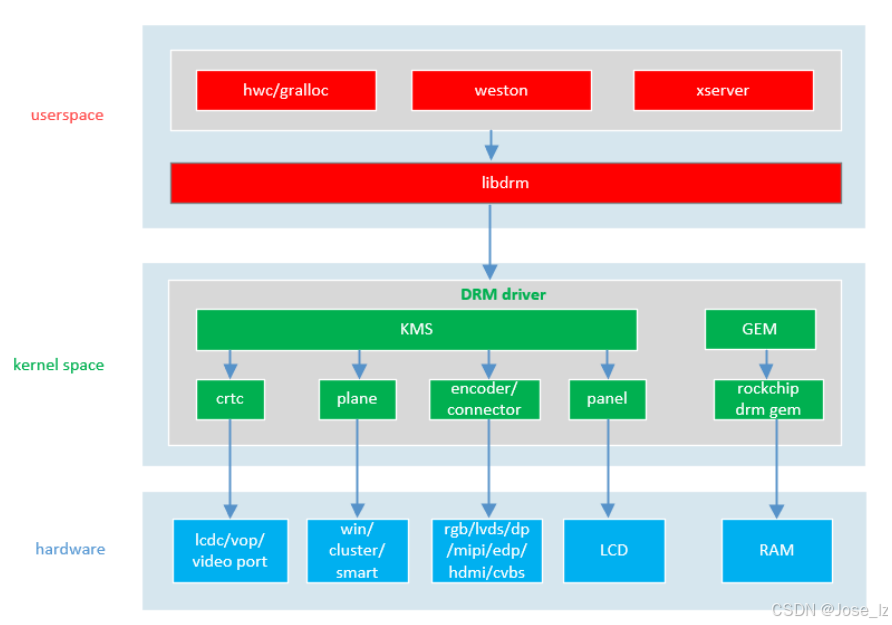 userspace

hwc/gralloc
weston
xserver

libdrm

kernel space

DRM driver

KMS
GEM

crtc
plane
encoder/ connector
panel
rockchip drm gem

hardware

lcdc/vop/ video port
win/ cluster/ smart
rgb/lvds/dp /mipi/edp/ hdmi/cvbs
LCD
RAM

CSDN @Jose_lz